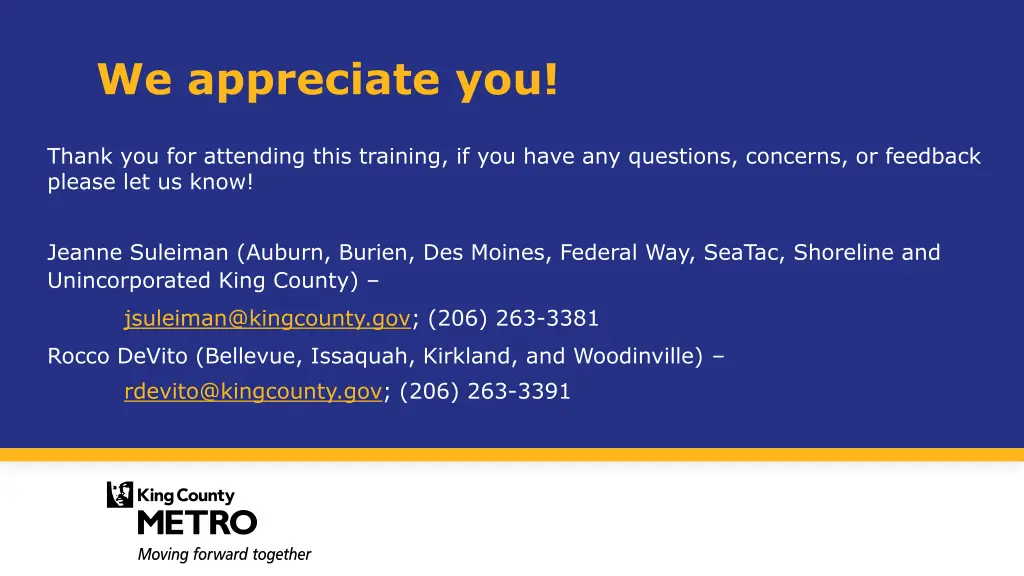 We appreciate you!

Thank you for attending this training, if you have any questions, concerns, or feedback please let us know!

Jeanne Suleiman (Auburn, Burien, Des Moines, Federal Way, SeaTac, Shoreline and Unincorporated King County) –

jsuleiman@kingcounty.gov; (206) 263-3381

Rocco DeVito (Bellevue, Issaquah, Kirkland, and Woodinville) –

rdevito@kingcounty.gov; (206) 263-3391

King County
METRO
Moving forward together